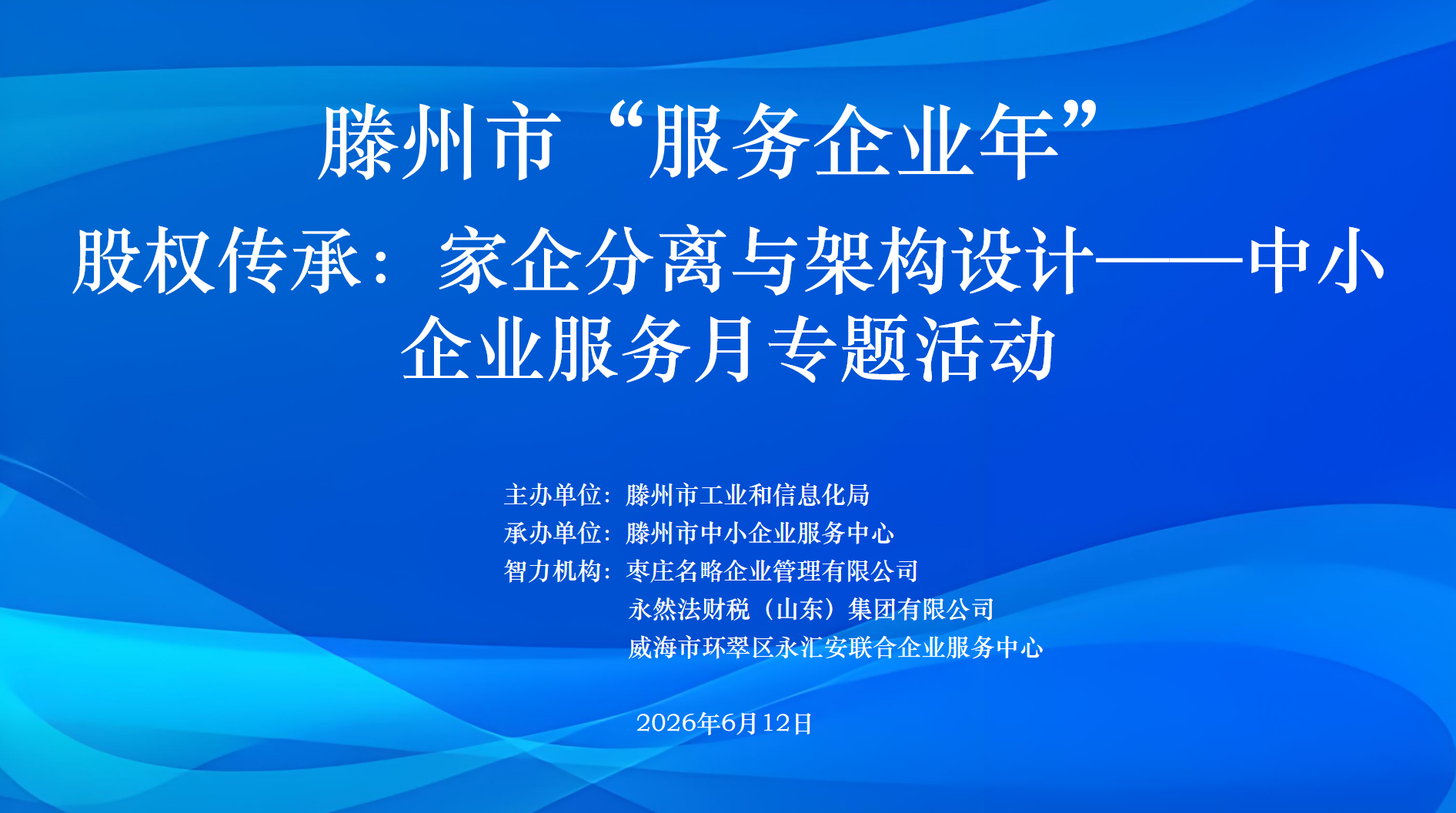 滕州市“服务企业年”

股权传承：家企分离与架构设计——中小企业服务月专题活动

主办单位：滕州市工业和信息化局
承办单位：滕州市中小企业服务中心
智力机构：枣庄名略企业管理有限公司
永然法财税（山东）集团有限公司
威海市环翠区永汇安联合企业服务中心

2026年6月12日